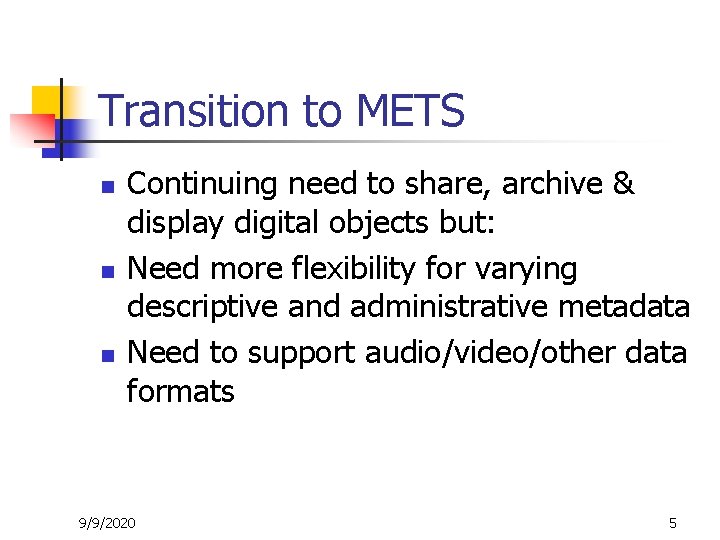 Transition to METS

- Continuing need to share, archive & display digital objects but:
- Need more flexibility for varying descriptive and administrative metadata
- Need to support audio/video/other data formats

9/9/2020

5